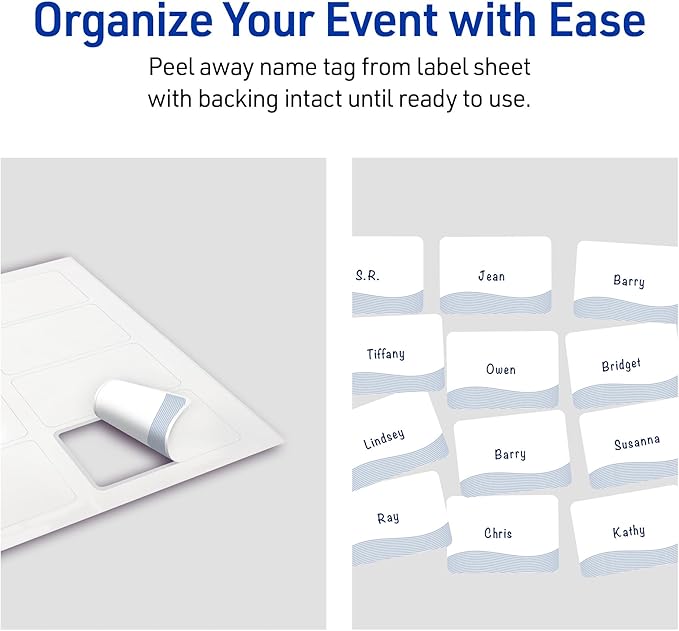 Organize Your Event with Ease

Peel away name tag from label sheet with backing intact until ready to use.

S.R.
Jean
Barry
Tiffany
Owen
Bridget
Lindsey
Barry
Susanna
Ray
Chris
Kathy